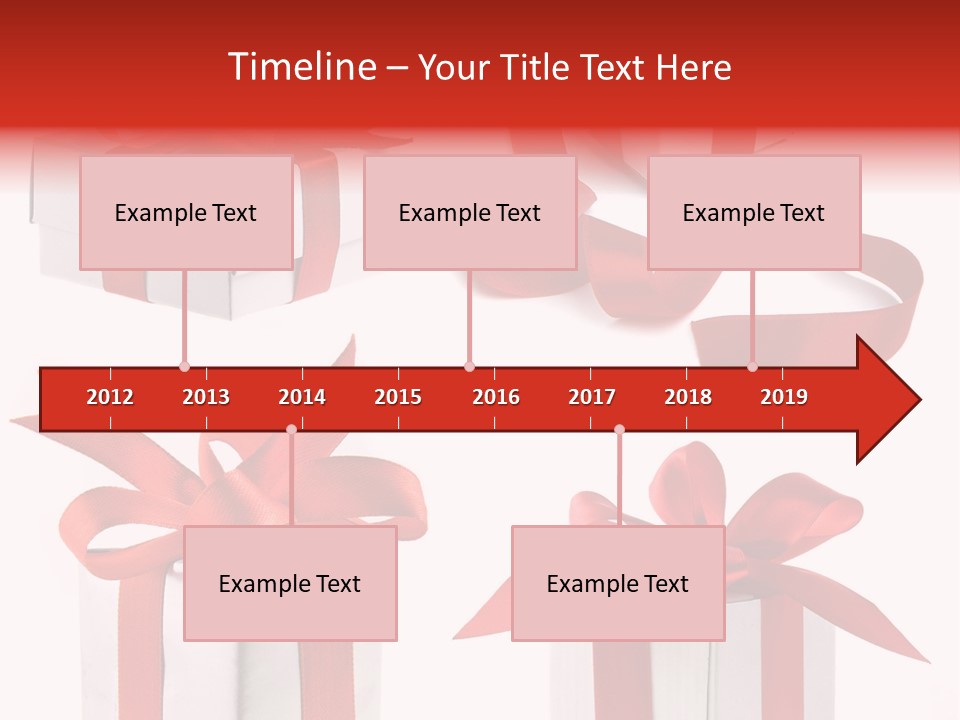 Timeline – Your Title Text Here

Example Text

Example Text

Example Text

2012 2013 2014 2015 2016 2017 2018 2019

Example Text

Example Text